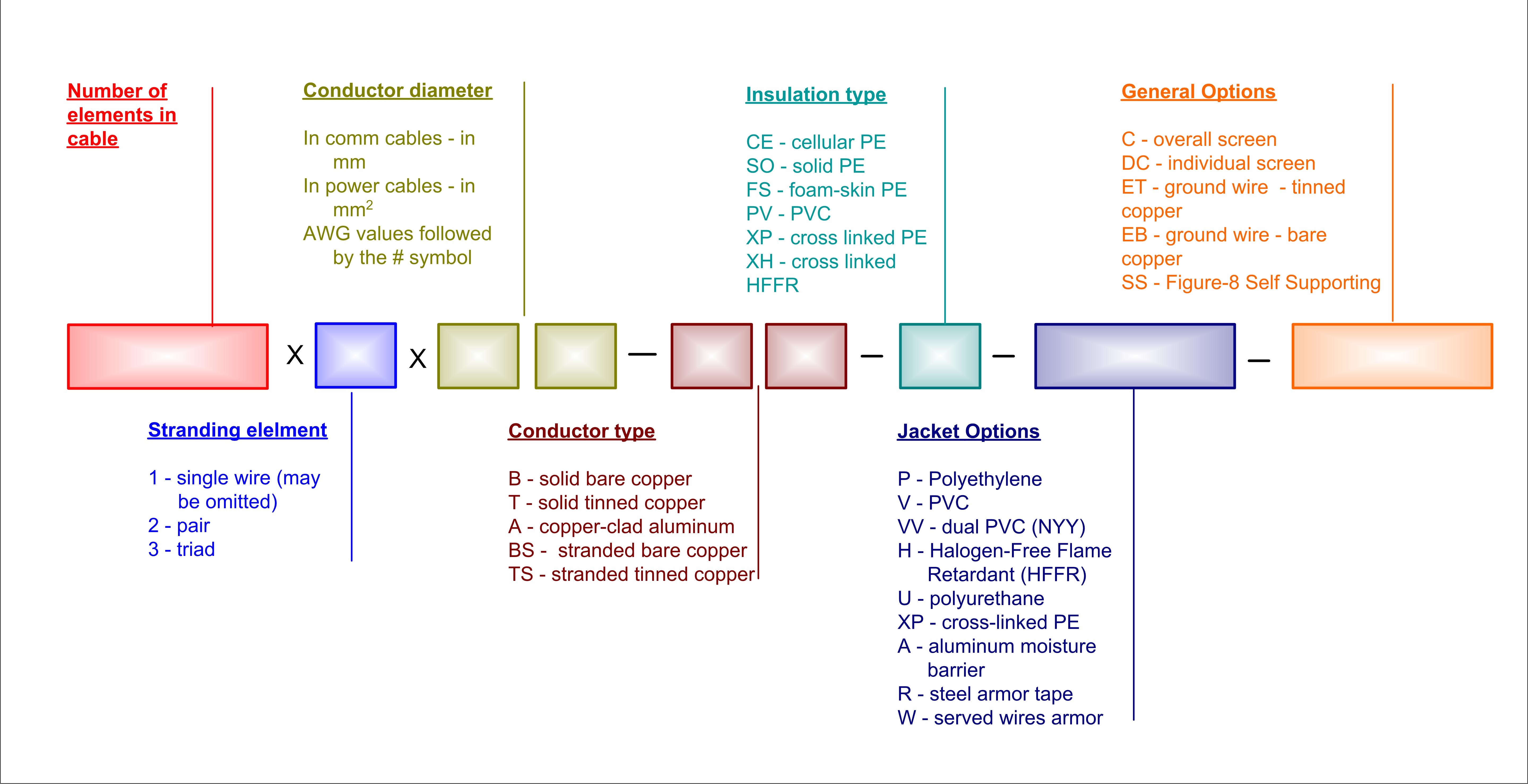 Number of elements in cable

Conductor diameter

In comm cables - in mm
In power cables - in $mm^2$
AWG values followed by the # symbol

Insulation type

CE - cellular PE
SO - solid PE
FS - foam-skin PE
PV - PVC
XP - cross linked PE
XH - cross linked HFFR

General Options

C - overall screen
DC - individual screen
ET - ground wire - tinned copper
EB - ground wire - bare copper
SS - Figure-8 Self Supporting

X X — — — —

Stranding elelment

1 - single wire (may be omitted)
2 - pair
3 - triad

Conductor type

B - solid bare copper
T - solid tinned copper
A - copper-clad aluminum
BS - stranded bare copper
TS - stranded tinned copper

Jacket Options

P - Polyethylene
V - PVC
VV - dual PVC (NYY)
H - Halogen-Free Flame Retardant (HFFR)
U - polyurethane
XP - cross-linked PE
A - aluminum moisture barrier
R - steel armor tape
W - served wires armor